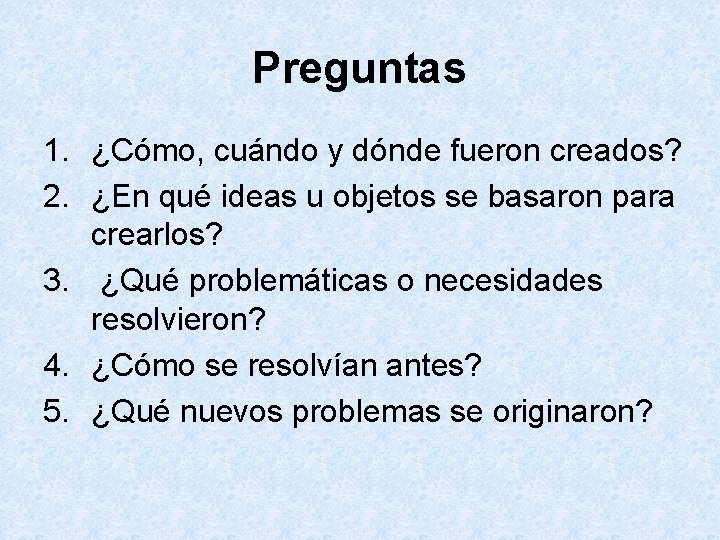 Preguntas

1. ¿Cómo, cuándo y dónde fueron creados?
2. ¿En qué ideas u objetos se basaron para crearlos?
3. ¿Qué problemáticas o necesidades resolvieron?
4. ¿Cómo se resolvían antes?
5. ¿Qué nuevos problemas se originaron?